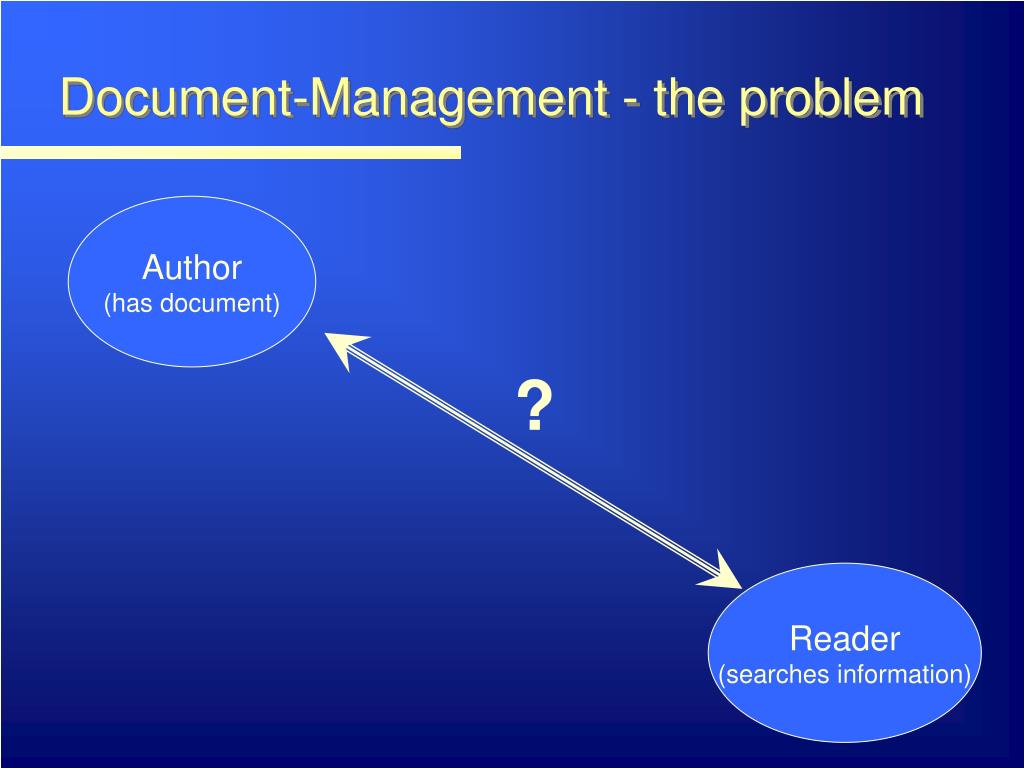 Document-Management - the problem

Author
(has document)

?

Reader
(searches information)